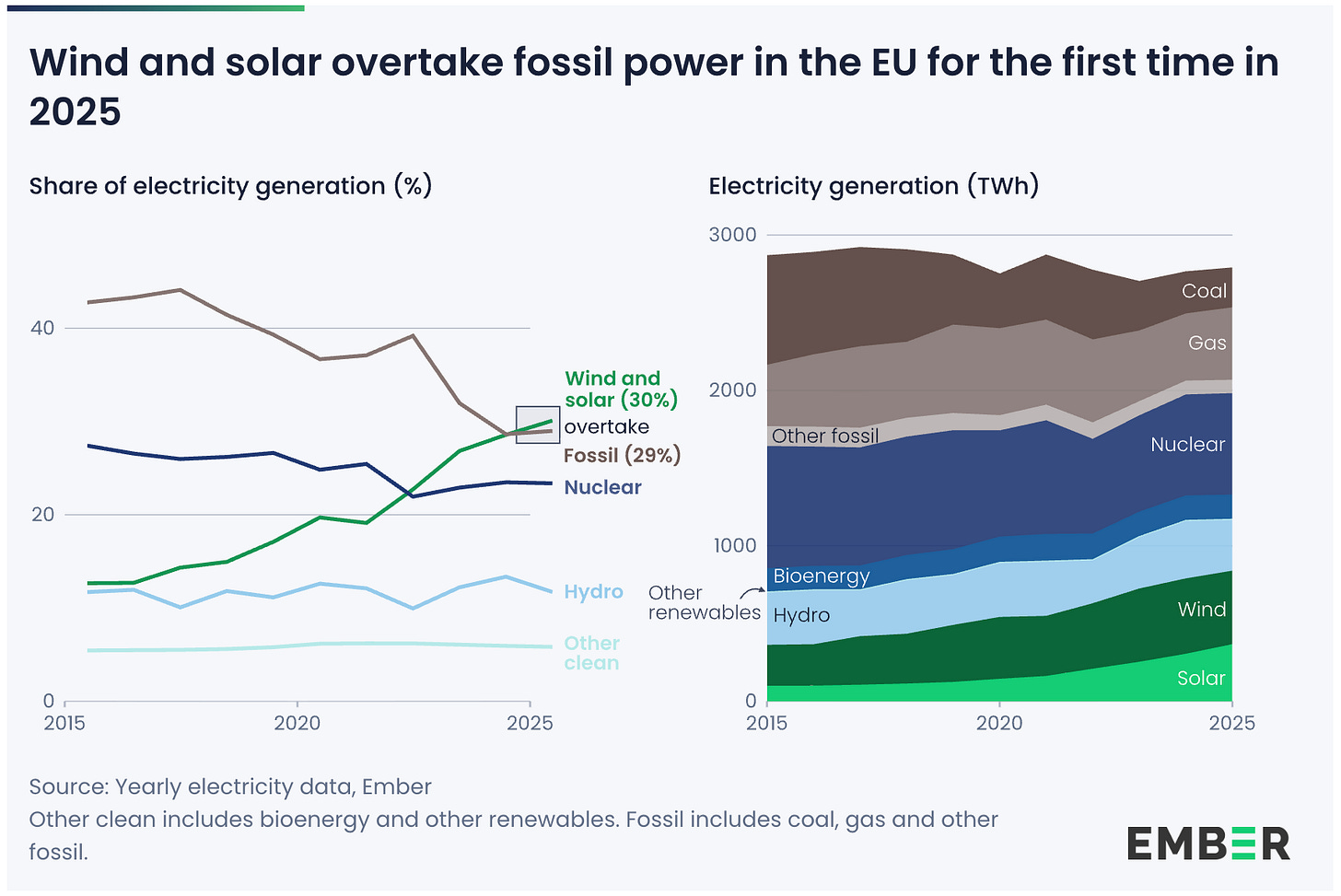 Wind and solar overtake fossil power in the EU for the first time in 2025

Share of electricity generation (%)

40
20
0
2015
2020
2025

Wind and solar (30%)
overtake
Fossil (29%)
Nuclear
Hydro
Other clean

Electricity generation (TWh)

3000
2000
1000
0
2015
2020
2025

Coal
Gas
Other fossil
Nuclear
Bioenergy
Other renewables
Hydro
Wind
Solar

Source: Yearly electricity data, Ember
Other clean includes bioenergy and other renewables. Fossil includes coal, gas and other fossil.

EMBER